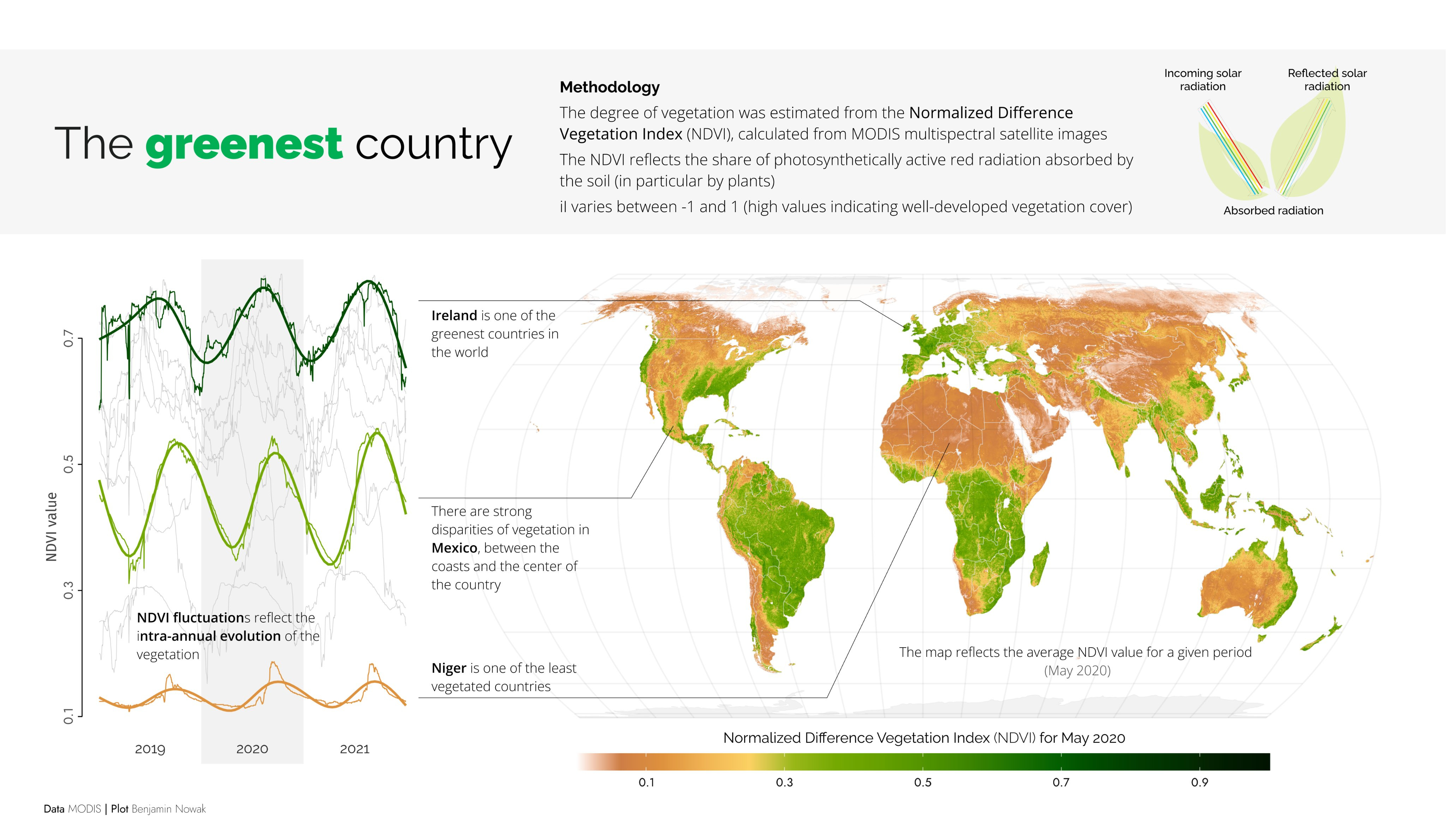 The greenest country

Methodology

The degree of vegetation was estimated from the Normalized Difference Vegetation Index (NDVI), calculated from MODIS multispectral satellite images

The NDVI reflects the share of photosynthetically active red radiation absorbed by the soil (in particular by plants)

il varies between -1 and 1 (high values indicating well-developed vegetation cover)

Incoming solar radiation

Reflected solar radiation

Absorbed radiation

NDVI value

0.7

0.5

0.3

0.1

2019

2020

2021

NDVI fluctuations reflect the intra-annual evolution of the vegetation

Ireland is one of the greenest countries in the world

There are strong disparities of vegetation in Mexico, between the coasts and the center of the country

Niger is one of the least vegetated countries

The map reflects the average NDVI value for a given period (May 2020)

Normalized Difference Vegetation Index (NDVI) for May 2020

0.1

0.3

0.5

0.7

0.9

Data MODIS | Plot Benjamin Nowak